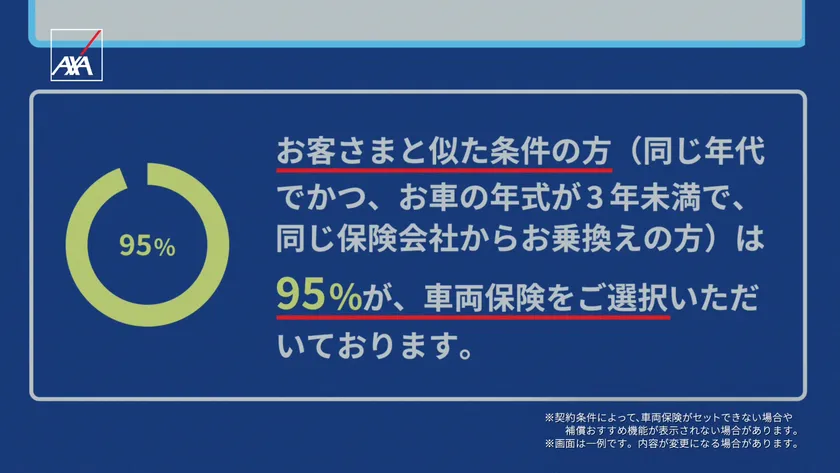 AXA

95%

お客さまと似た条件の方（同じ年代でかつ、お車の年式が３年未満で、同じ保険会社からお乗換えの方）は95%が、車両保険をご選択いただいております。

※契約条件によって、車両保険がセットできない場合や補償おすすめ機能が表示されない場合があります。
※画面は一例です。内容が変更になる場合があります。